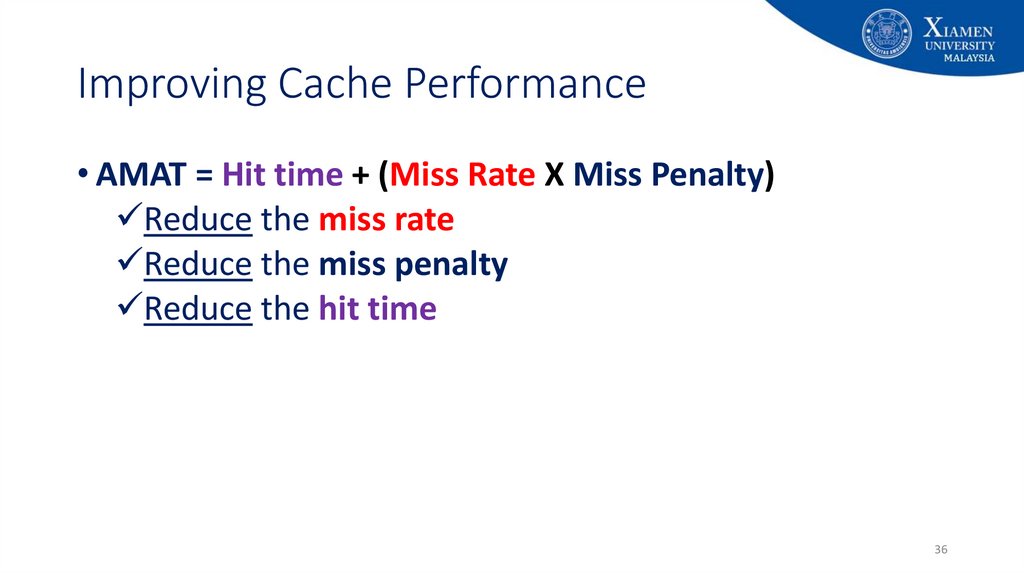 XIAMEN UNIVERSITY MALAYSIA

Improving Cache Performance

• AMAT = Hit time + (Miss Rate X Miss Penalty)
✓Reduce the miss rate
✓Reduce the miss penalty
✓Reduce the hit time

36